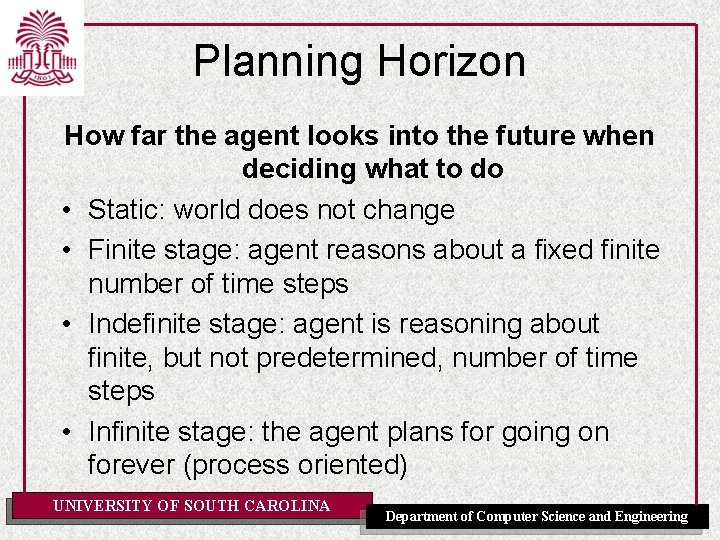 1801

Planning Horizon

How far the agent looks into the future when deciding what to do

• Static: world does not change
• Finite stage: agent reasons about a fixed finite number of time steps
• Indefinite stage: agent is reasoning about finite, but not predetermined, number of time steps
• Infinite stage: the agent plans for going on forever (process oriented)

UNIVERSITY OF SOUTH CAROLINA

Department of Computer Science and Engineering